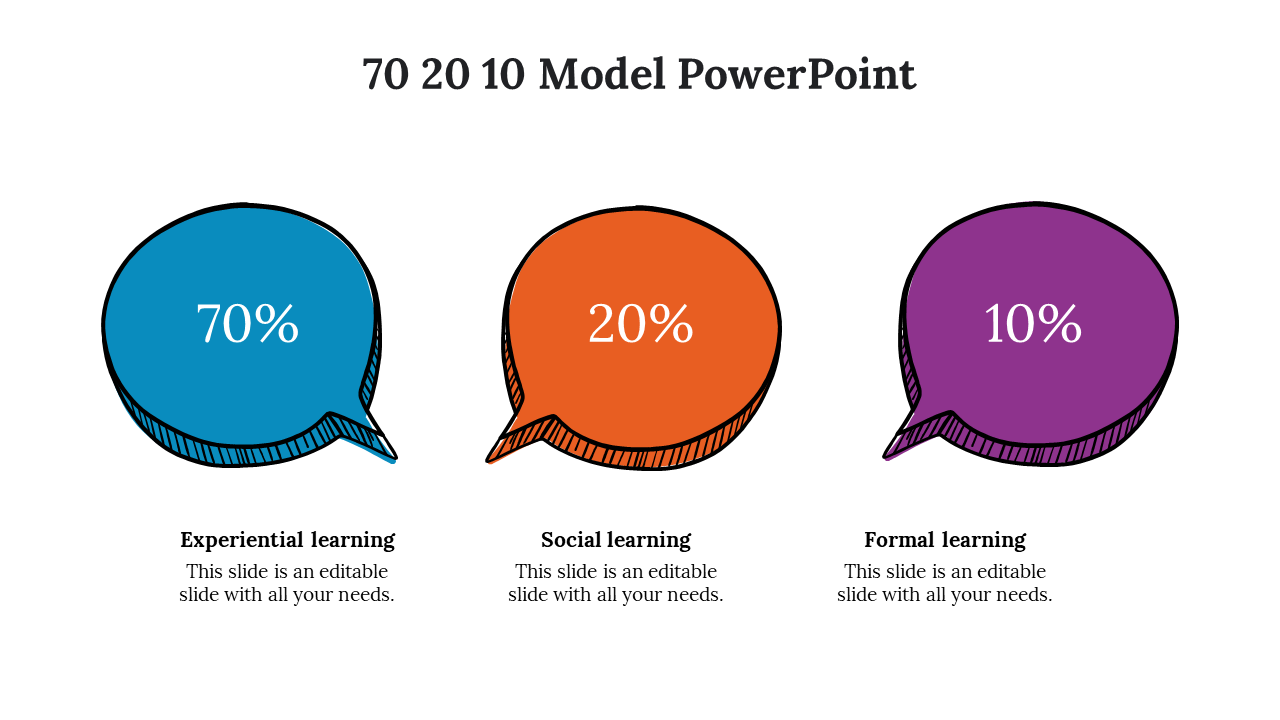 70 20 10 Model PowerPoint

70%

20%

10%

Experiential learning
This slide is an editable slide with all your needs.

Social learning
This slide is an editable slide with all your needs.

Formal learning
This slide is an editable slide with all your needs.